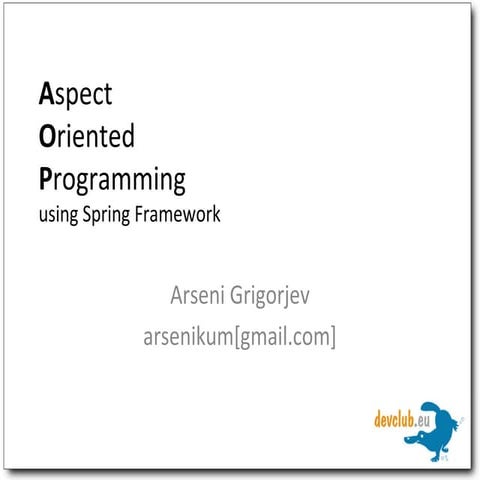 Aspect
Oriented
Programming
using Spring Framework

Arseni Grigorjev
arsenikum[gmail.com]

devclub.eu